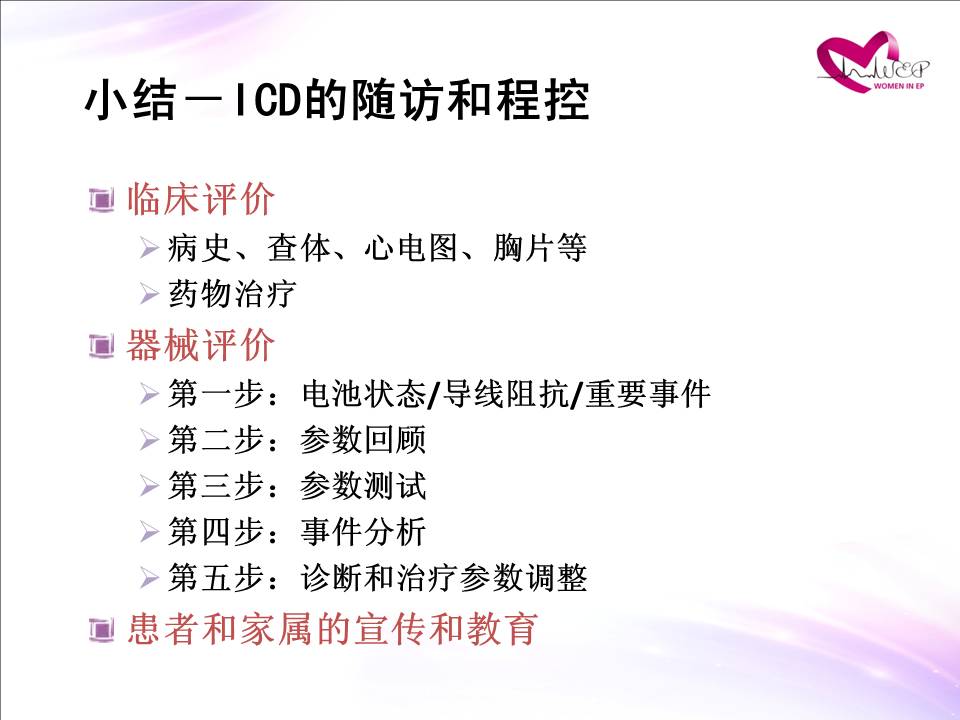 WEP
WOMEN IN EP

小结－ICD的随访和程控

临床评价
病史、查体、心电图、胸片等
药物治疗

器械评价
第一步：电池状态/导线阻抗/重要事件
第二步：参数回顾
第三步：参数测试
第四步：事件分析
第五步：诊断和治疗参数调整

患者和家属的宣传和教育